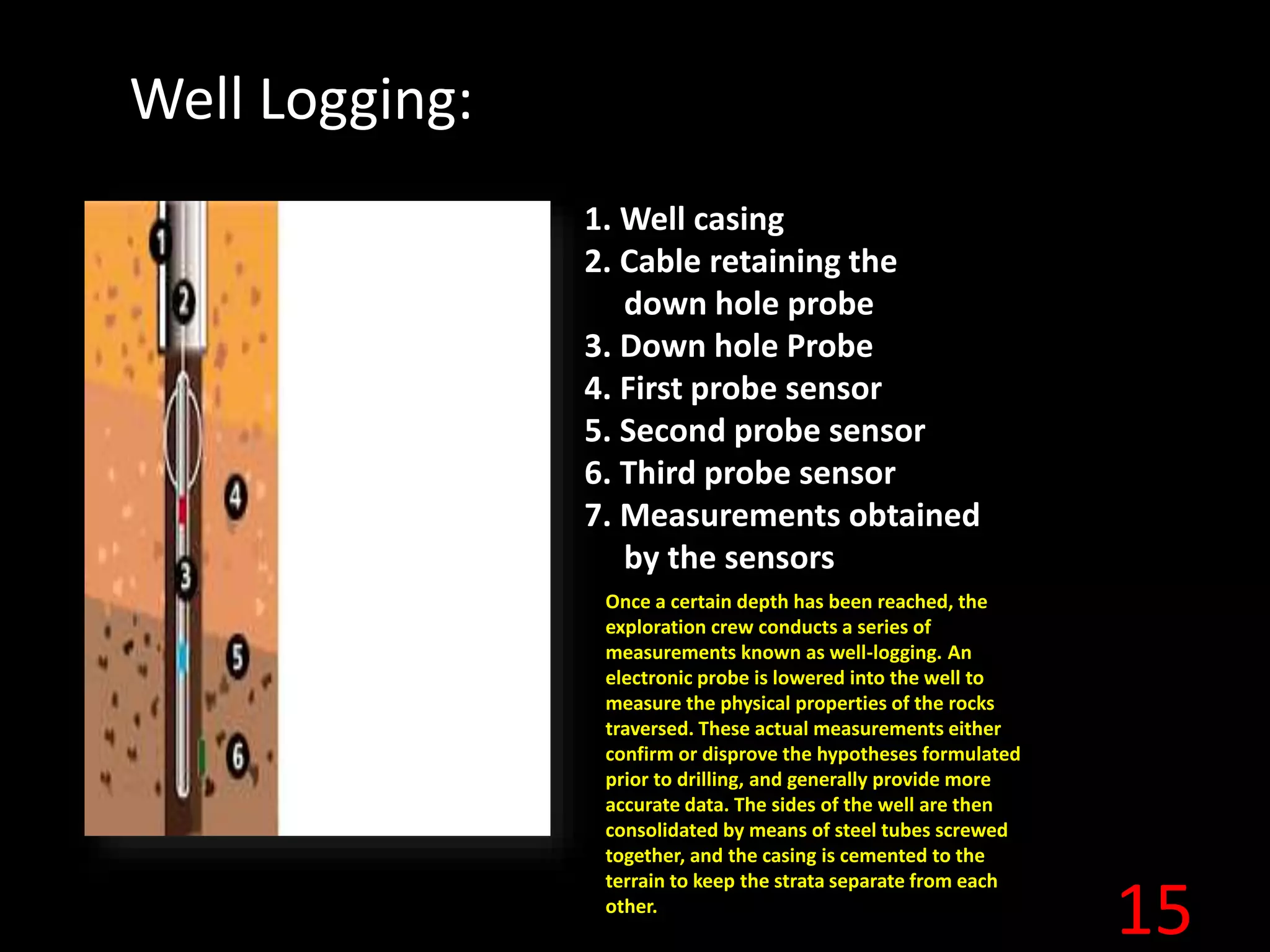 Well Logging:

1
2
4
3
5
6

1. Well casing
2. Cable retaining the down hole probe
3. Down hole Probe
4. First probe sensor
5. Second probe sensor
6. Third probe sensor
7. Measurements obtained by the sensors

Once a certain depth has been reached, the exploration crew conducts a series of measurements known as well-logging. An electronic probe is lowered into the well to measure the physical properties of the rocks traversed. These actual measurements either confirm or disprove the hypotheses formulated prior to drilling, and generally provide more accurate data. The sides of the well are then consolidated by means of steel tubes screwed together, and the casing is cemented to the terrain to keep the strata separate from each other.

15